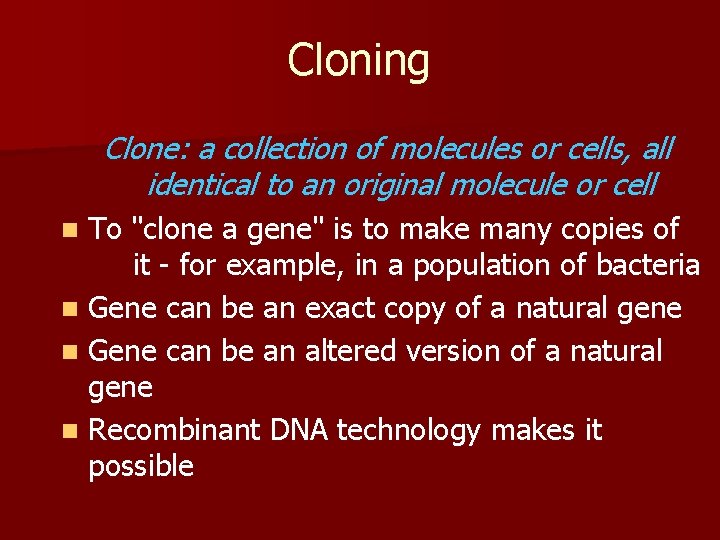 Cloning

Clone: a collection of molecules or cells, all identical to an original molecule or cell

- To "clone a gene" is to make many copies of it - for example, in a population of bacteria
- Gene can be an exact copy of a natural gene
- Gene can be an altered version of a natural gene
- Recombinant DNA technology makes it possible